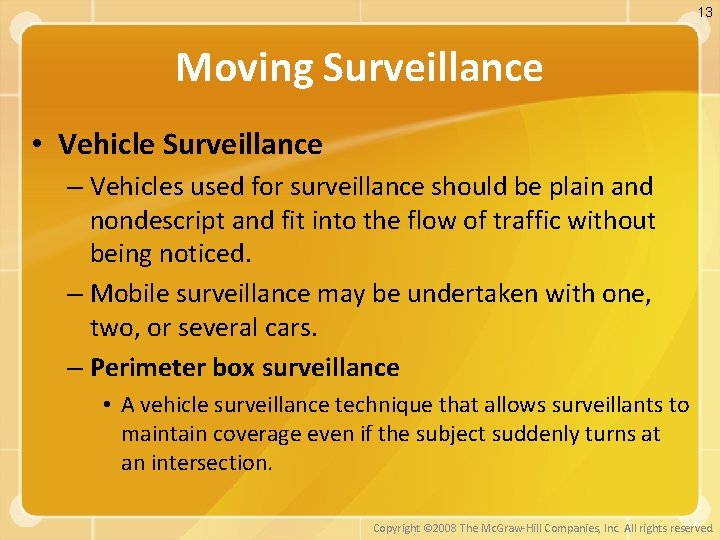 13

Moving Surveillance

• Vehicle Surveillance

– Vehicles used for surveillance should be plain and nondescript and fit into the flow of traffic without being noticed.

– Mobile surveillance may be undertaken with one, two, or several cars.

– Perimeter box surveillance

• A vehicle surveillance technique that allows surveillants to maintain coverage even if the subject suddenly turns at an intersection.

Copyright ©2008 The McGraw-Hill Companies, Inc. All rights reserved.